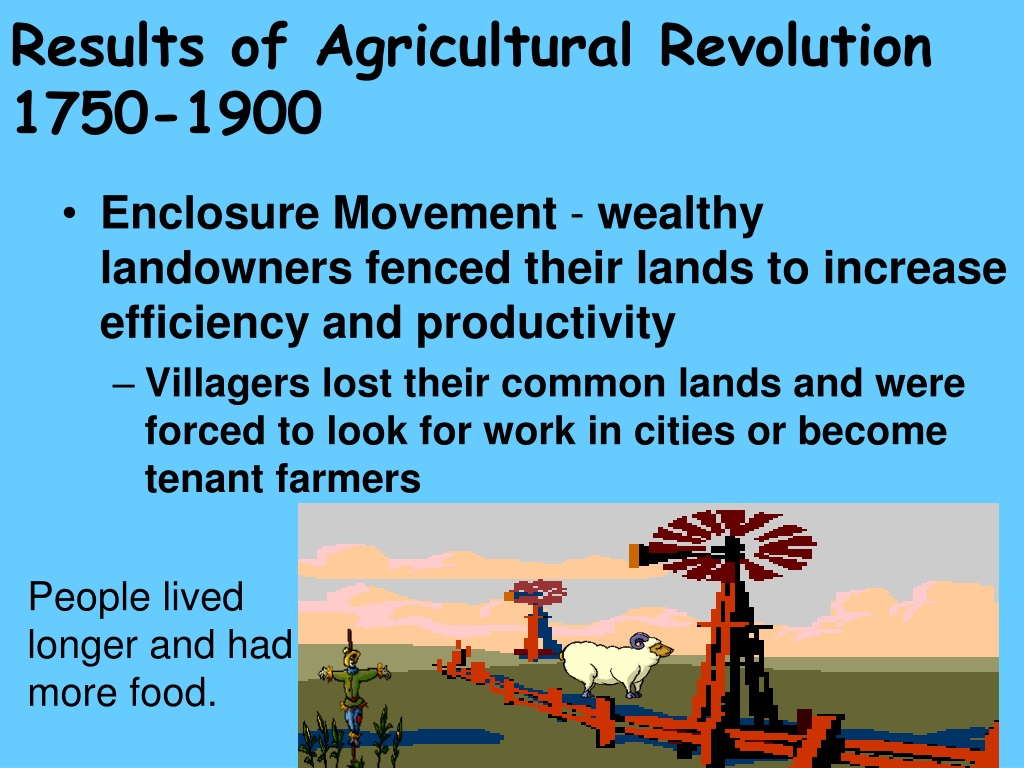 Results of Agricultural Revolution 1750-1900

• Enclosure Movement - wealthy landowners fenced their lands to increase efficiency and productivity
– Villagers lost their common lands and were forced to look for work in cities or become tenant farmers

People lived longer and had more food.